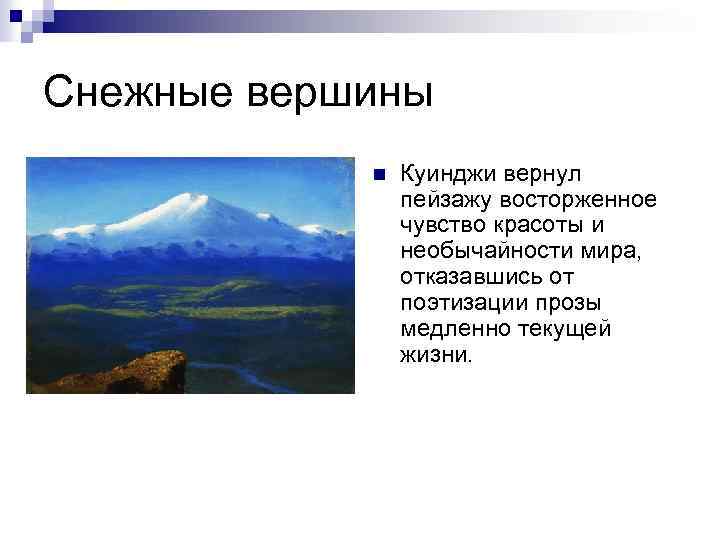 Снежные вершины

Куинджи вернул пейзажу восторженное чувство красоты и необычайности мира, отказавшись от поэтизации прозы медленно текущей жизни.